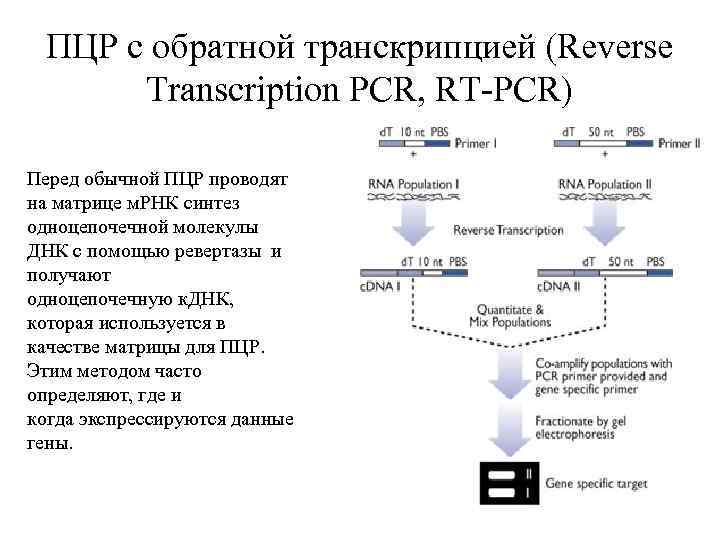 ПЦР с обратной транскрипцией (Reverse Transcription PCR, RT-PCR)

Перед обычной ПЦР проводят на матрице мРНК синтез одноцепочечной молекулы ДНК с помощью ревертазы и получают одноцепочечную кДНК, которая используется в качестве матрицы для ПЦР. Этим методом часто определяют, где и когда экспрессируются данные гены.

dT 10 nt PBS
+
Primer I

dT 50 nt PBS
+
Primer II

RNA Population I

RNA Population II

Reverse Transcription

dT 10 nt PBS
cDNA I

dT 50 nt PBS
cDNA II

Quantitate & Mix Populations

Co-amplify populations with PCR primer provided and gene specific primer

Fractionate by gel electrophoresis

II
I
Gene specific target